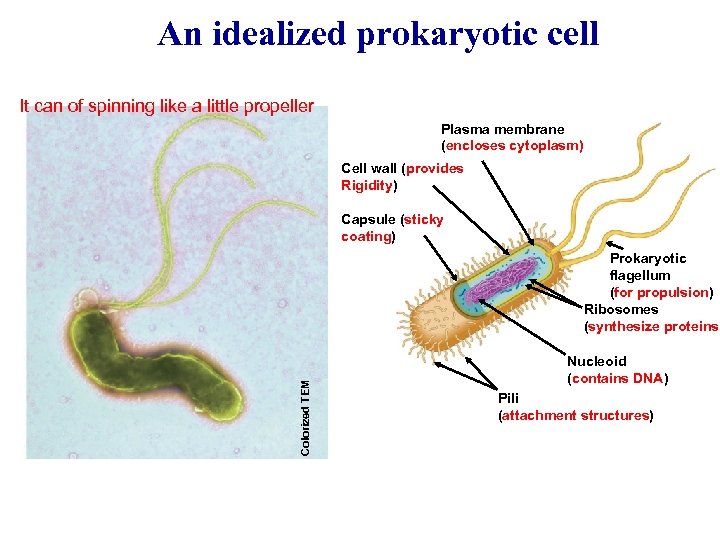 An idealized prokaryotic cell

It can of spinning like a little propeller

Colorized TEM

Plasma membrane (encloses cytoplasm)

Cell wall (provides Rigidity)

Capsule (sticky coating)

Prokaryotic flagellum (for propulsion)

Ribosomes (synthesize proteins

Nucleoid (contains DNA)

Pili (attachment structures)